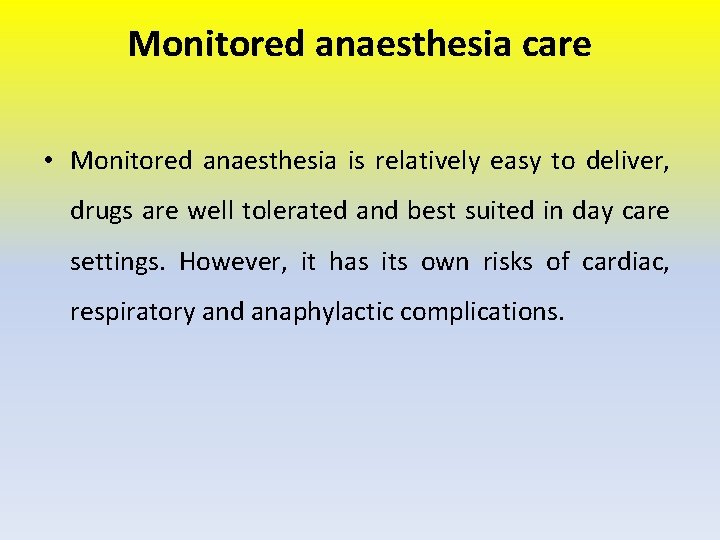 Monitored anaesthesia care

• Monitored anaesthesia is relatively easy to deliver, drugs are well tolerated and best suited in day care settings. However, it has its own risks of cardiac, respiratory and anaphylactic complications.